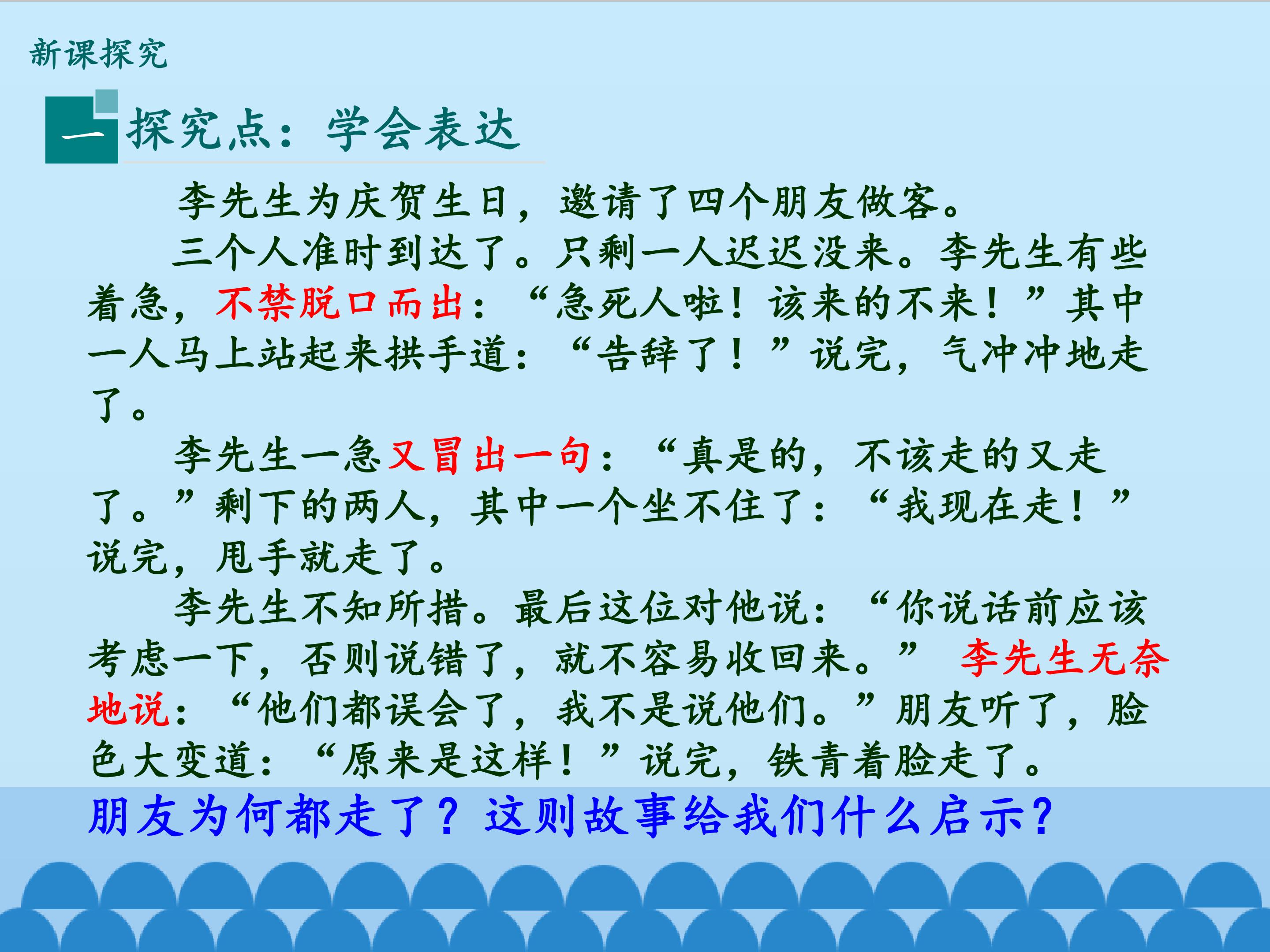 新课探究

一 探究点：学会表达

李先生为庆贺生日，邀请了四个朋友做客。

三个人准时到达了。只剩一人迟迟没来。李先生有些着急，不禁脱口而出：“急死人啦！该来的不来！”其中一人马上站起来拱手道：“告辞了！”说完，气冲冲地走了。

李先生一急又冒出一句：“真是的，不该走的又走了。”剩下的两人，其中一个坐不住了：“我现在走！”说完，甩手就走了。

李先生不知所措。最后这位对他说：“你说话前应该考虑一下，否则说错了，就不容易收回来。” 李先生无奈地说：“他们都误会了，我不是说他们。”朋友听了，脸色大变道：“原来是这样！”说完，铁青着脸走了。

朋友为何都走了？这则故事给我们什么启示？